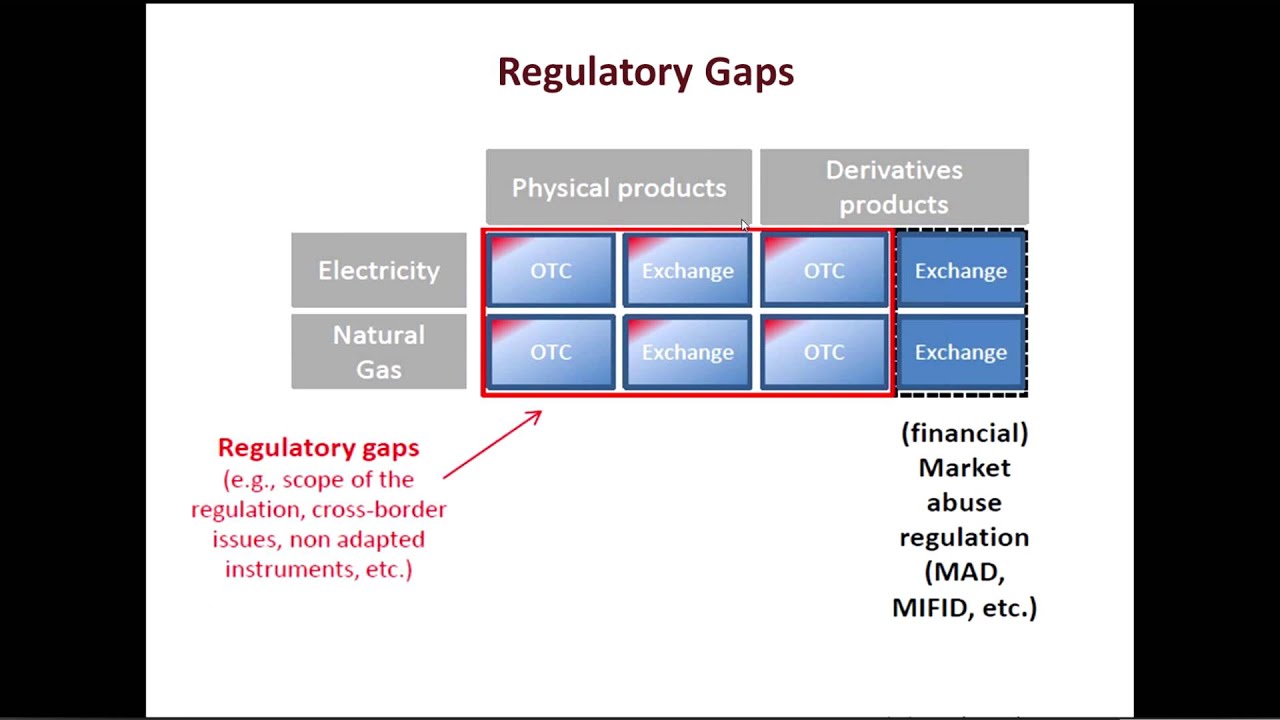 Regulatory Gaps

| | Physical products | | Derivatives products | |
|---|---|---|---|---|
| Electricity | OTC | Exchange | OTC | Exchange |
| Natural Gas | OTC | Exchange | OTC | Exchange |

Regulatory gaps
(e.g., scope of the regulation, cross-border issues, non adapted instruments, etc.)

(financial) Market abuse regulation (MAD, MIFID, etc.)